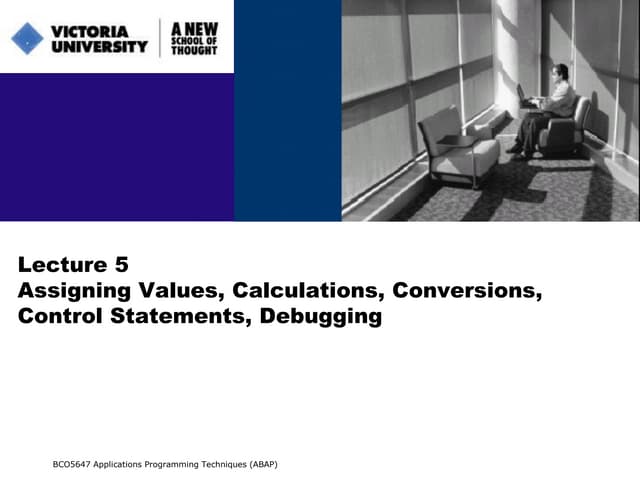 VICTORIA UNIVERSITY

A NEW SCHOOL OF THOUGHT

Lecture 5
Assigning Values, Calculations, Conversions, Control Statements, Debugging

BCO5647 Applications Programming Techniques (ABAP)